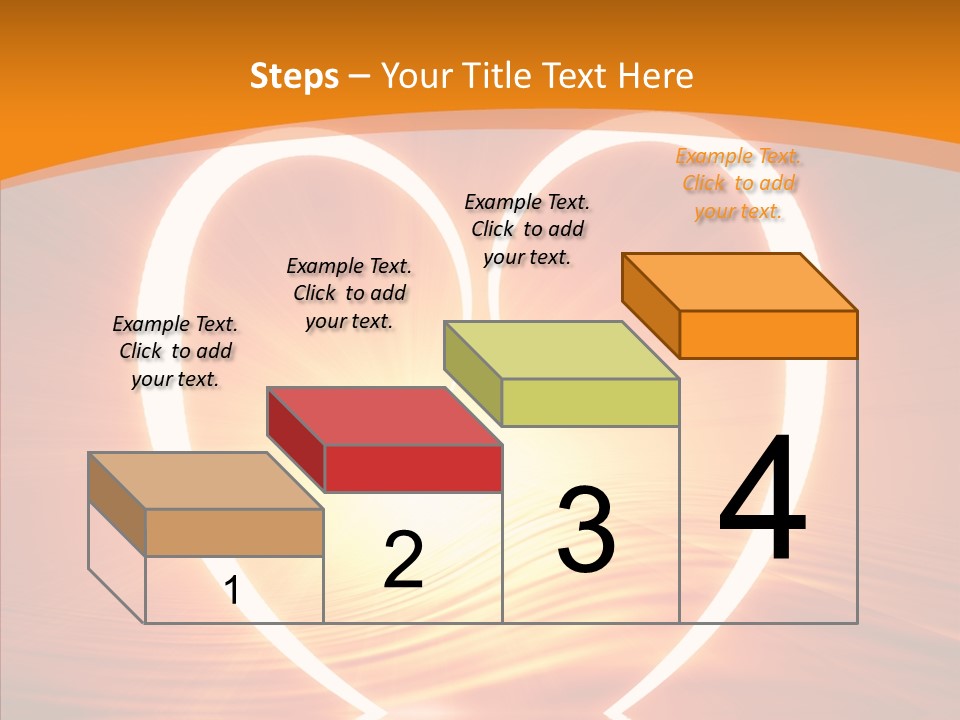 Steps – Your Title Text Here

Example Text. Click to add your text.

Example Text. Click to add your text.

Example Text. Click to add your text.

Example Text. Click to add your text.

1

2

3

4